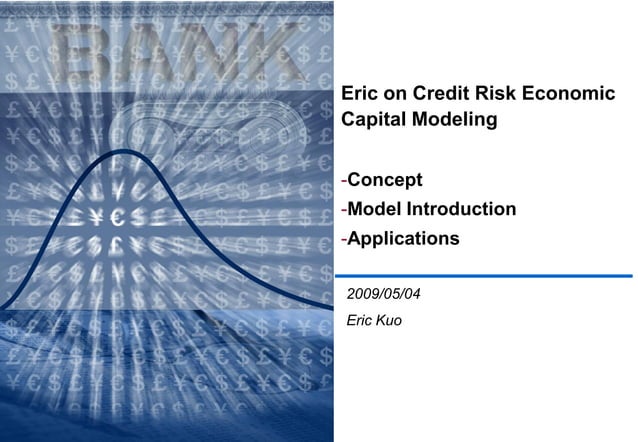 BANK

Eric on Credit Risk Economic Capital Modeling

-Concept
-Model Introduction
-Applications

2009/05/04

Eric Kuo